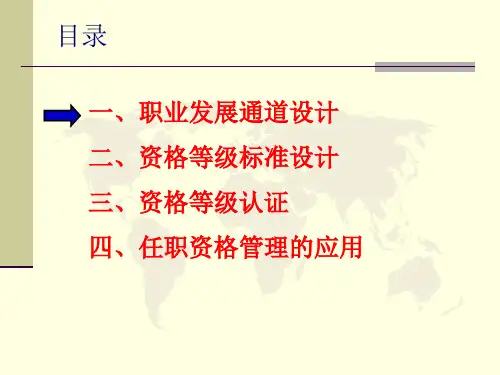 目录

一、职业发展通道设计

二、资格等级标准设计

三、资格等级认证

四、任职资格管理的应用